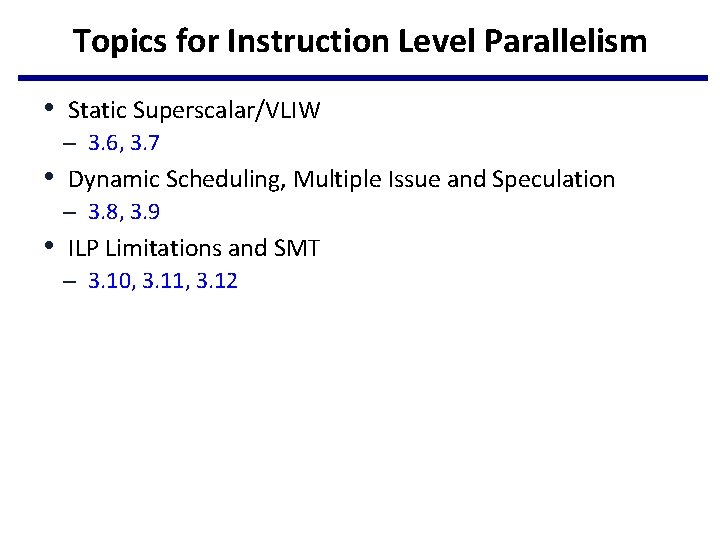 Topics for Instruction Level Parallelism

• Static Superscalar/VLIW
– 3.6, 3.7
• Dynamic Scheduling, Multiple Issue and Speculation
– 3.8, 3.9
• ILP Limitations and SMT
– 3.10, 3.11, 3.12